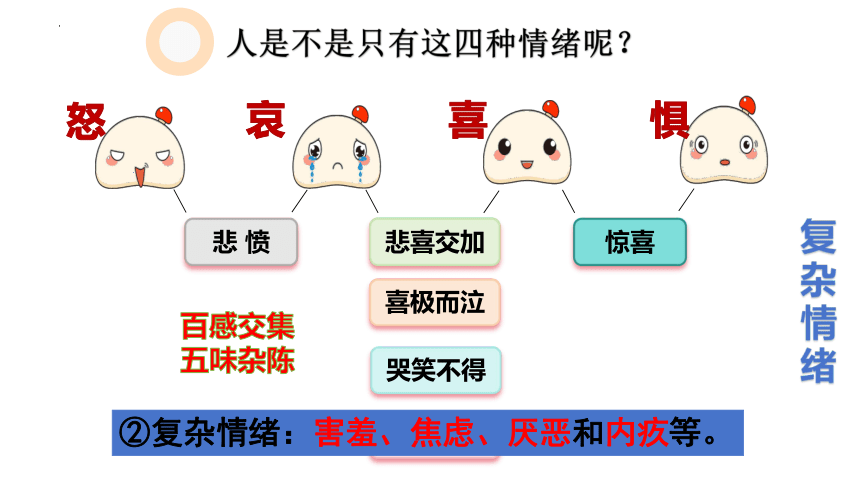 人是不是只有这四种情绪呢？

怒 哀 喜 惧

悲 愤

悲喜交加

惊喜

喜极而泣

哭笑不得

百感交集
五味杂陈

复杂情绪

②复杂情绪：害羞、焦虑、厌恶和内疚等。